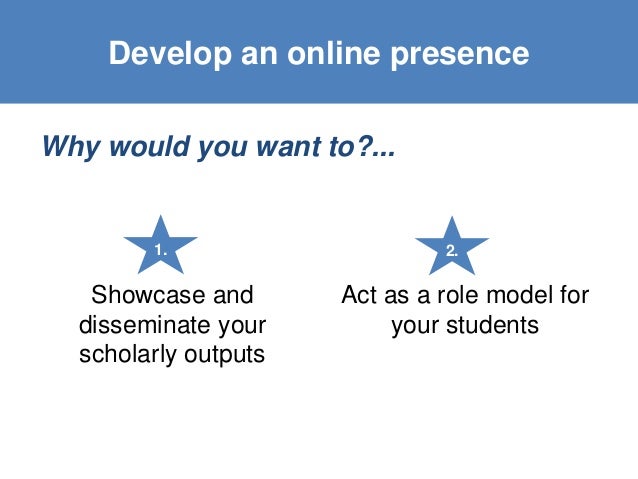 Develop an online presence

Why would you want to?...

1.

Showcase and disseminate your scholarly outputs

2.

Act as a role model for your students